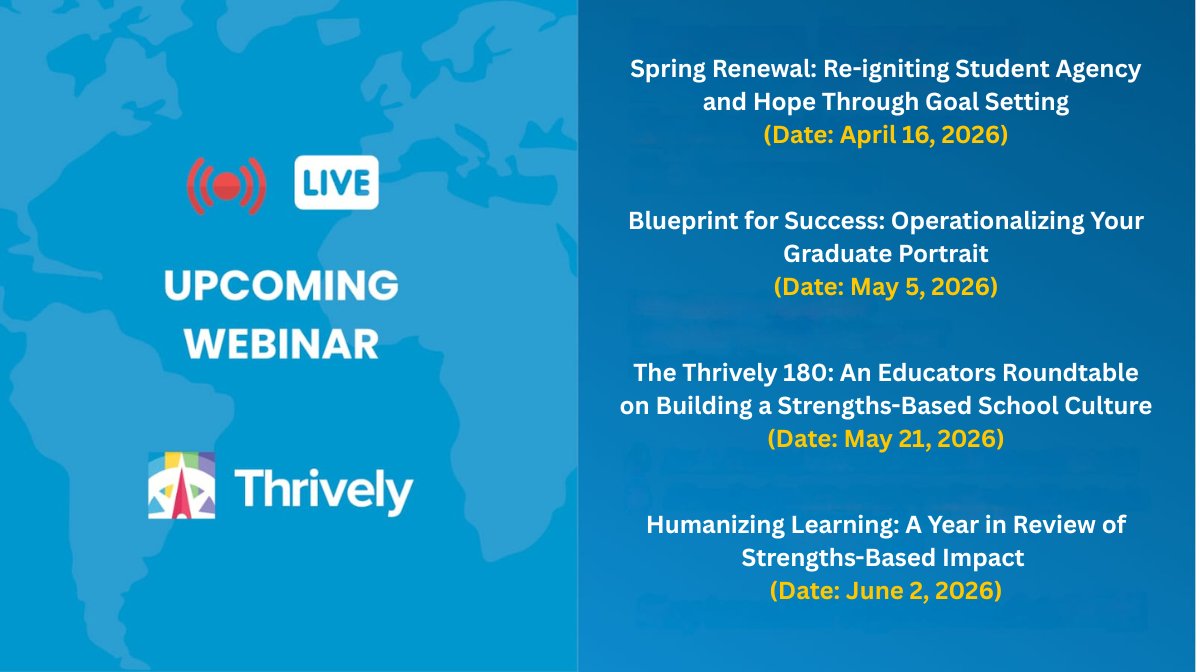 LIVE

UPCOMING WEBINAR

Thrively

Spring Renewal: Re-igniting Student Agency and Hope Through Goal Setting
(Date: April 16, 2026)

Blueprint for Success: Operationalizing Your Graduate Portrait
(Date: May 5, 2026)

The Thrively 180: An Educators Roundtable on Building a Strengths-Based School Culture
(Date: May 21, 2026)

Humanizing Learning: A Year in Review of Strengths-Based Impact
(Date: June 2, 2026)